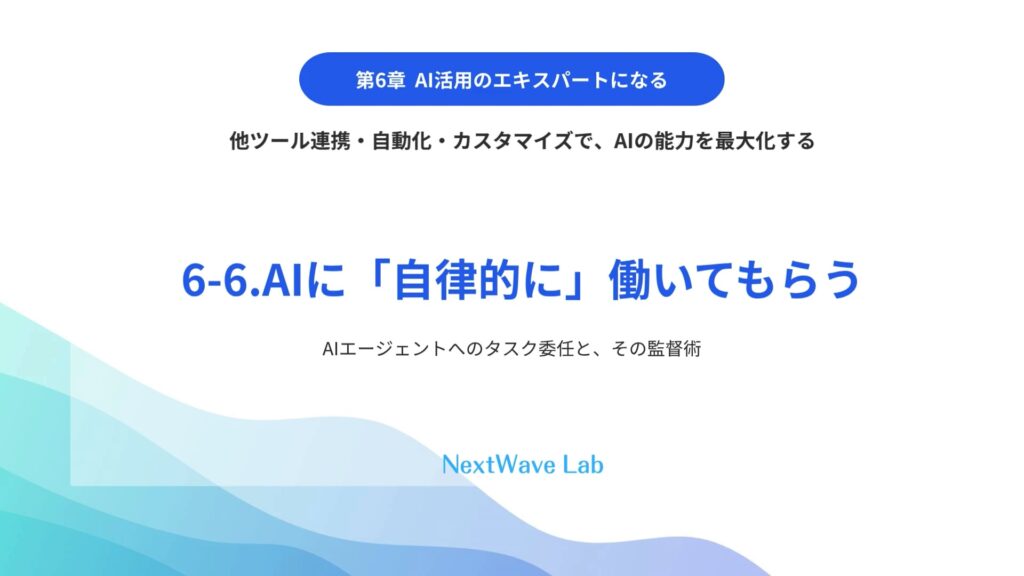 第6章 AI活用のエキスパートになる

他ツール連携・自動化・カスタマイズで、AIの能力を最大化する

6-6.AIに「自律的に」働いてもらう

AIエージェントへのタスク委任と、その監督術

NextWave Lab